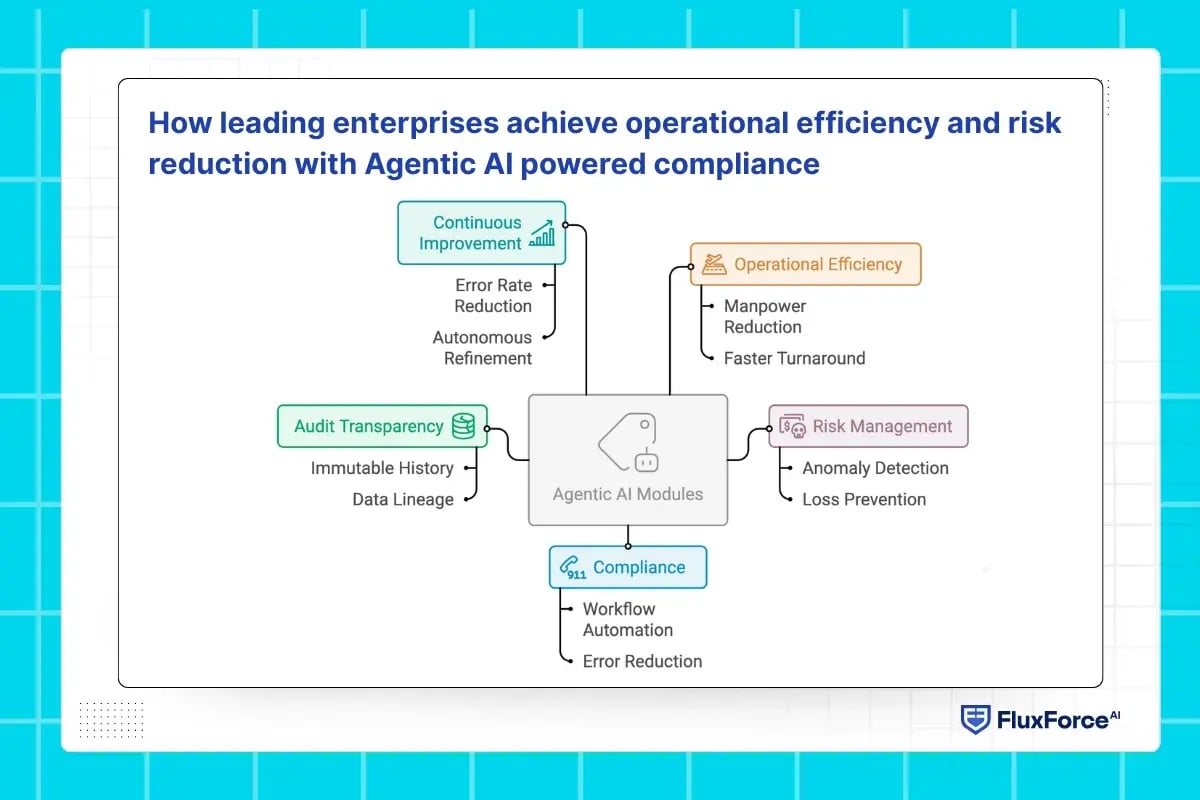 How leading enterprises achieve operational efficiency and risk reduction with Agentic AI powered compliance

Continuous Improvement

Error Rate Reduction

Autonomous Refinement

Operational Efficiency

Manpower Reduction

Faster Turnaround

Audit Transparency

Immutable History

Data Lineage

Agentic AI Modules

Risk Management

Anomaly Detection

Loss Prevention

911

Compliance

Workflow Automation

Error Reduction

FluxForce AI